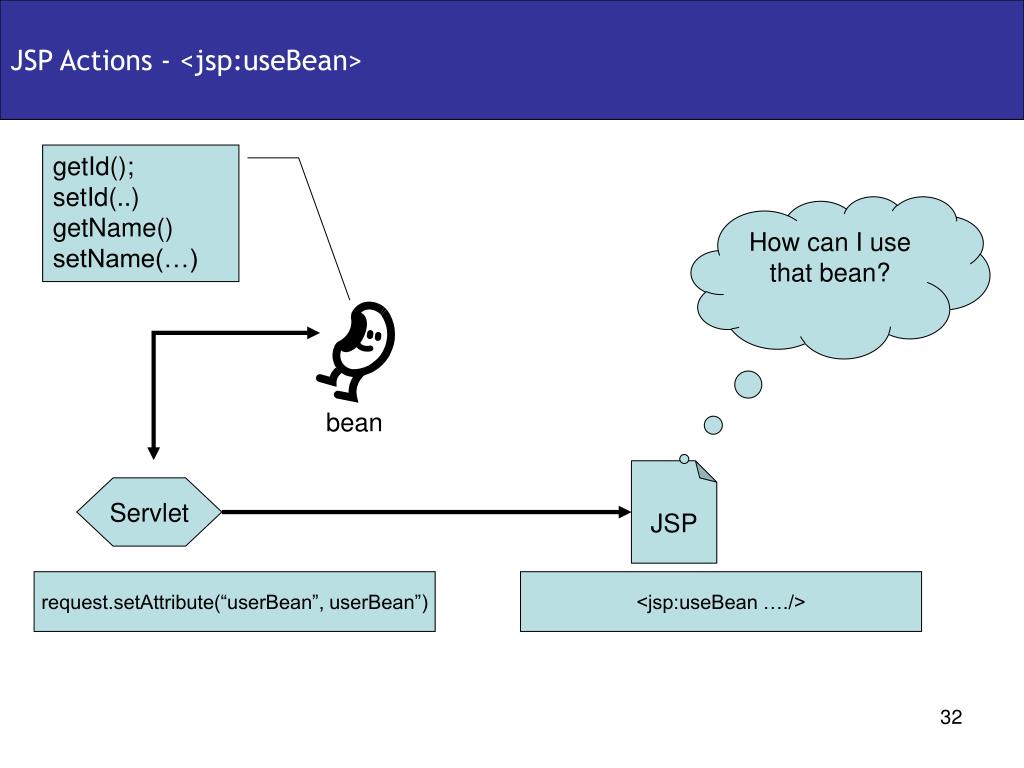 JSP Actions - <jsp:useBean>

getId();
setId(..)
getName()
setName(…)

How can I use that bean?

bean

Servlet

JSP

request.setAttribute(“userBean”, userBean”)

<jsp:useBean …./>

32